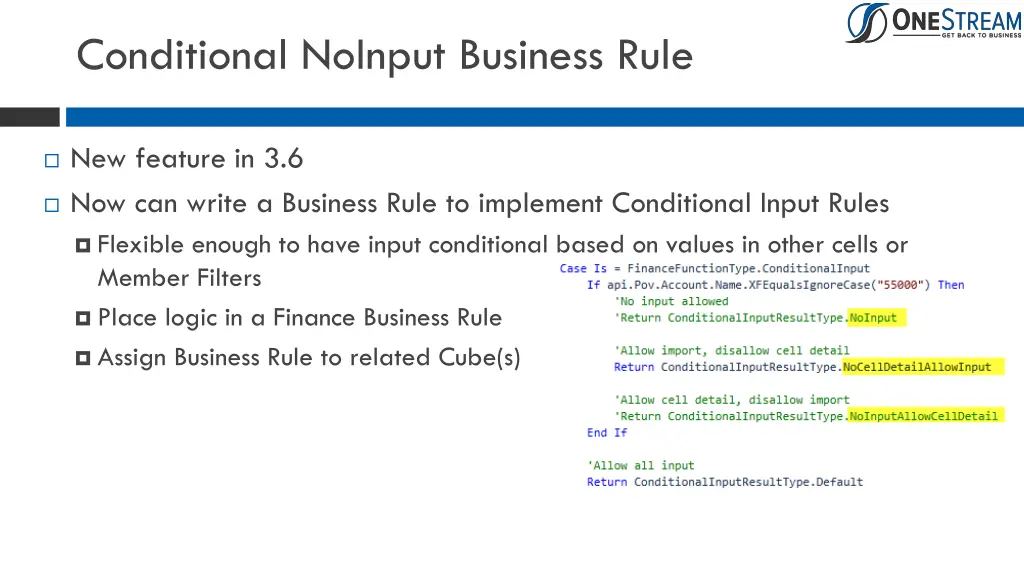 ONESTREAM
GET BACK TO BUSINESS

Conditional NoInput Business Rule

New feature in 3.6

Now can write a Business Rule to implement Conditional Input Rules

Flexible enough to have input conditional based on values in other cells or Member Filters

Place logic in a Finance Business Rule

Assign Business Rule to related Cube(s)

Case Is = FinanceFunctionType.ConditionalInput
If api.Pov.Account.Name.XFEqualsIgnoreCase("55000") Then
'No input allowed
'Return ConditionalInputResultType.NoInput

'Allow import, disallow cell detail
Return ConditionalInputResultType.NoCellDetailAllowInput

'Allow cell detail, disallow import
'Return ConditionalInputResultType.NoInputAllowCellDetail
End If

'Allow all input
Return ConditionalInputResultType.Default